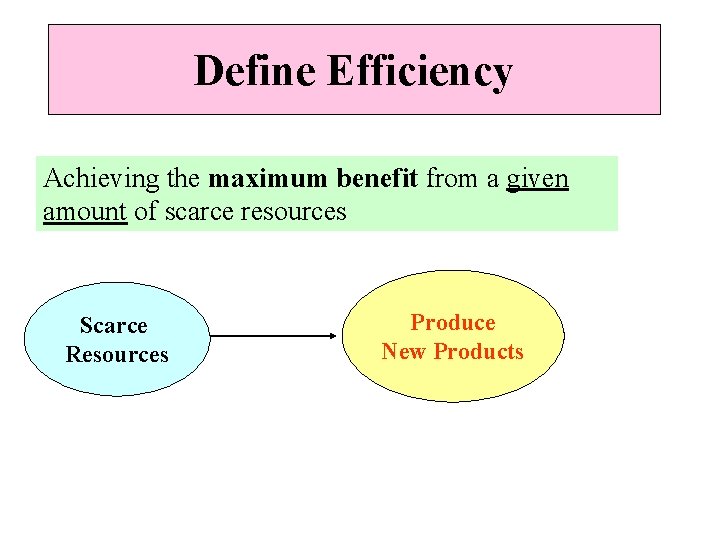 Define Efficiency

Achieving the maximum benefit from a given amount of scarce resources

Scarce Resources

Produce New Products